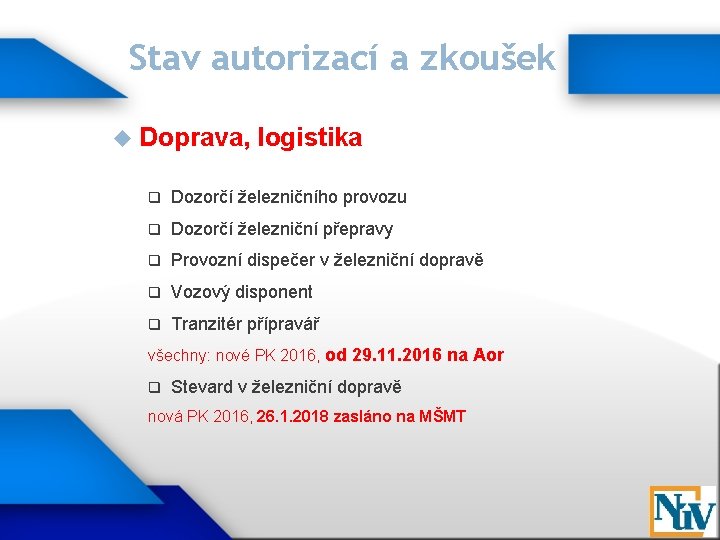 Stav autorizací a zkoušek

Doprava, logistika

Dozorčí železničního provozu

Dozorčí železniční přepravy

Provozní dispečer v železniční dopravě

Vozový disponent

Tranzitér přípravář

všechny: nové PK 2016, od 29.11.2016 na Aor

Stevard v železniční dopravě

nová PK 2016, 26.1.2018 zasláno na MŠMT

NÚV